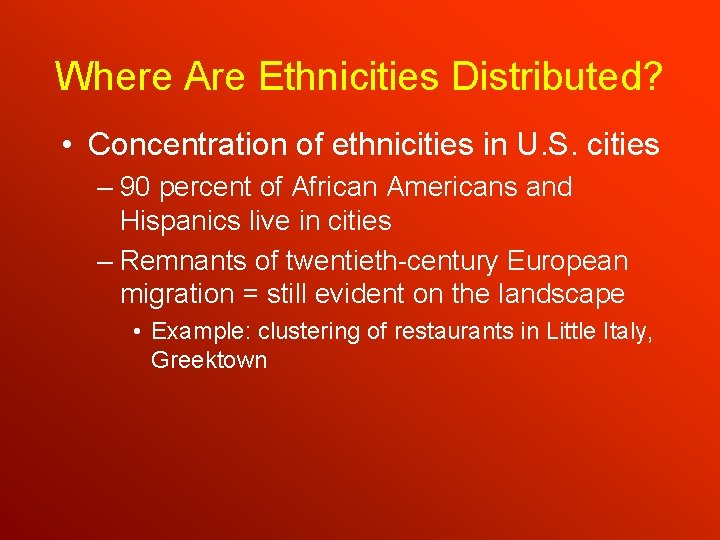 Where Are Ethnicities Distributed?

• Concentration of ethnicities in U.S. cities
– 90 percent of African Americans and Hispanics live in cities
– Remnants of twentieth-century European migration = still evident on the landscape
• Example: clustering of restaurants in Little Italy, Greektown